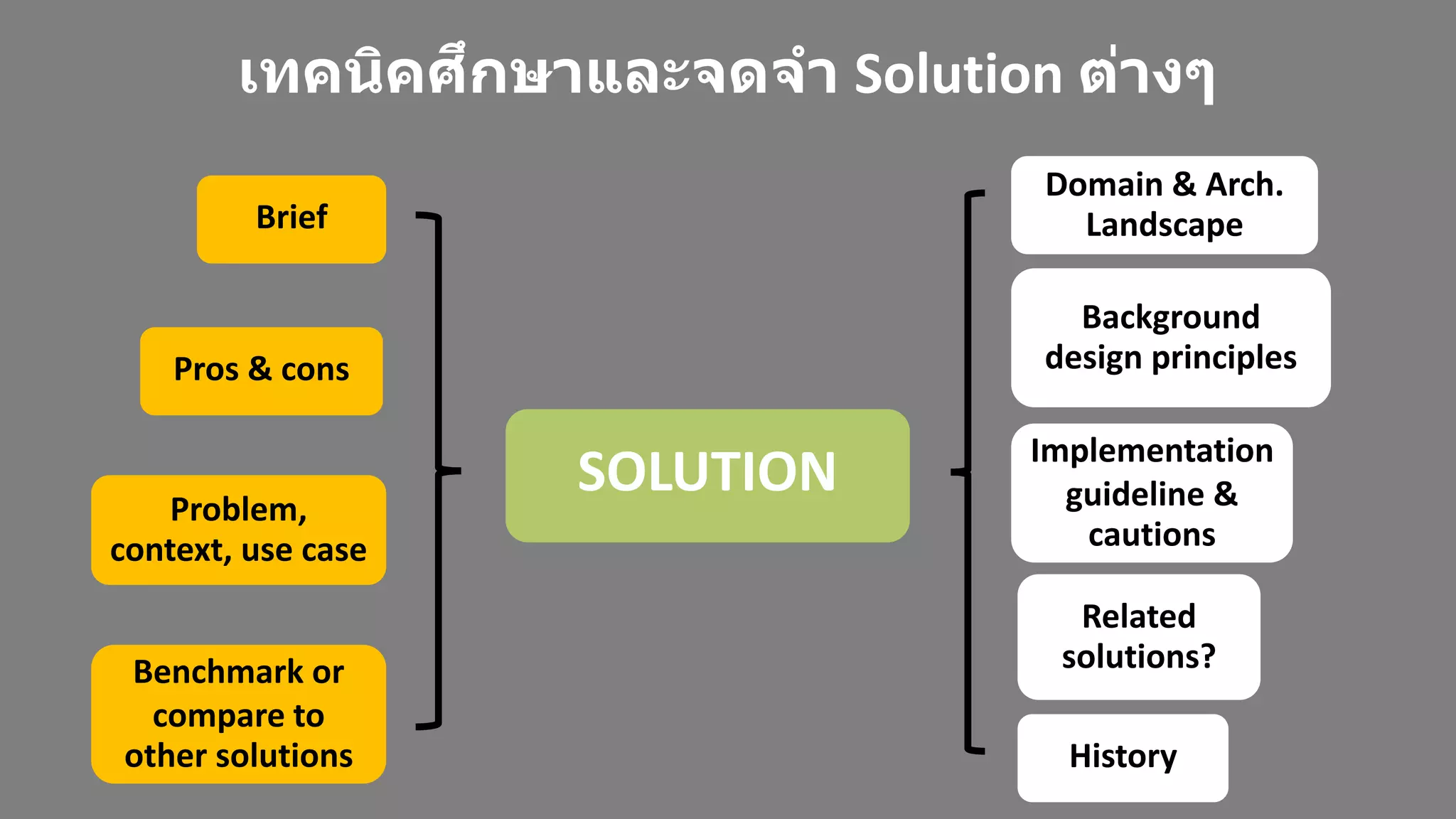 เทคนิคศึกษาและจดจำ Solution ต่างๆ

Brief

Pros & cons

Problem, context, use case

Benchmark or compare to other solutions

SOLUTION

Domain & Arch. Landscape

Background design principles

Implementation guideline & cautions

Related solutions?

History